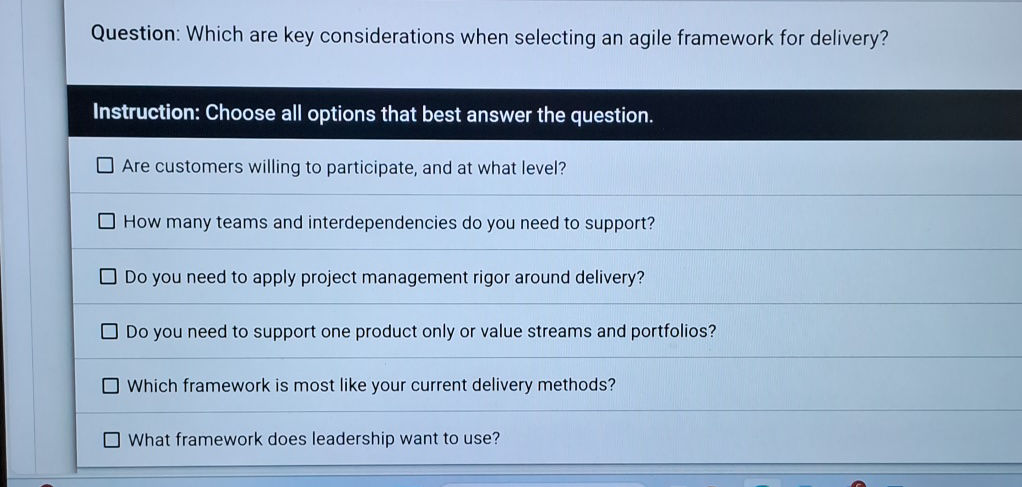 Question: Which are key considerations when selecting an agile framework for delivery?

Instruction: Choose all options that best answer the question.

☐ Are customers willing to participate, and at what level?

☐ How many teams and interdependencies do you need to support?

☐ Do you need to apply project management rigor around delivery?

☐ Do you need to support one product only or value streams and portfolios?

☐ Which framework is most like your current delivery methods?

☐ What framework does leadership want to use?